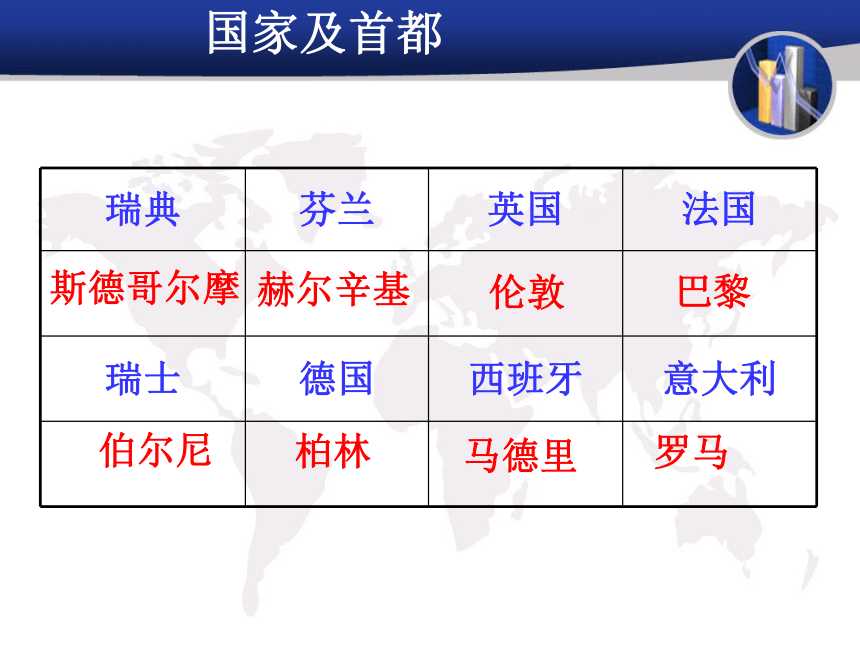 国家及首都

| 瑞典 | 芬兰 | 英国 | 法国 |
|---|---|---|---|
| 斯德哥尔摩 | 赫尔辛基 | 伦敦 | 巴黎 |
| 瑞士 | 德国 | 西班牙 | 意大利 |
| 伯尔尼 | 柏林 | 马德里 | 罗马 |